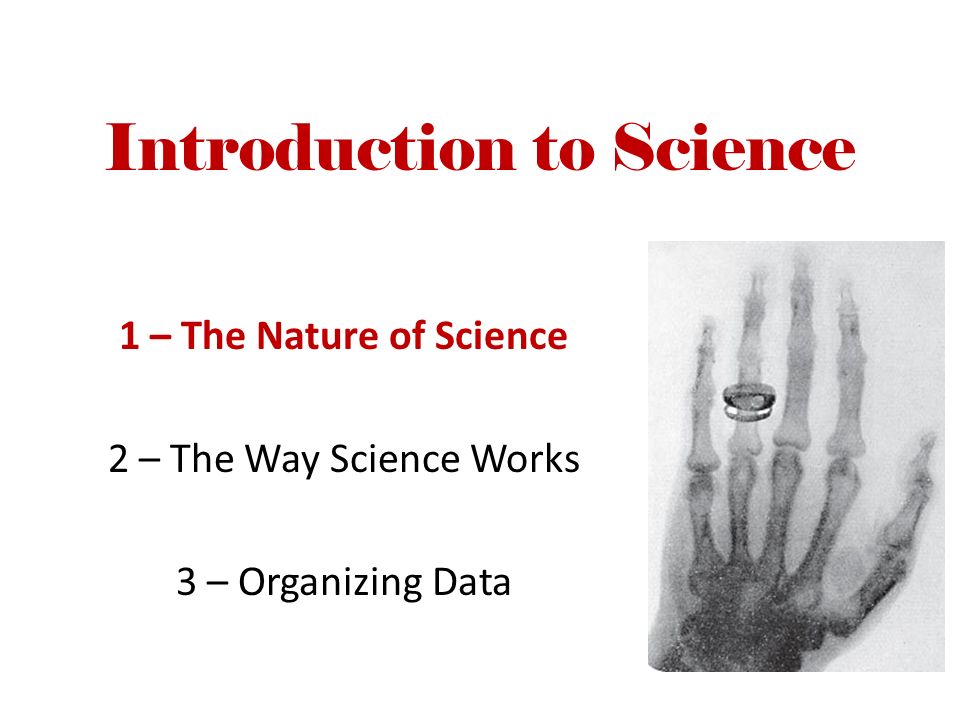 Introduction to Science

1 – The Nature of Science

2 – The Way Science Works

3 – Organizing Data